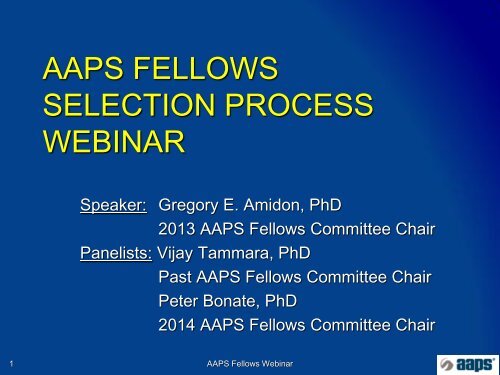 AAPS FELLOWS SELECTION PROCESS WEBINAR

Speaker: Gregory E. Amidon, PhD
2013 AAPS Fellows Committee Chair
Panelists: Vijay Tammara, PhD
Past AAPS Fellows Committee Chair
Peter Bonate, PhD
2014 AAPS Fellows Committee Chair

1

AAPS Fellows Webinar

aaps